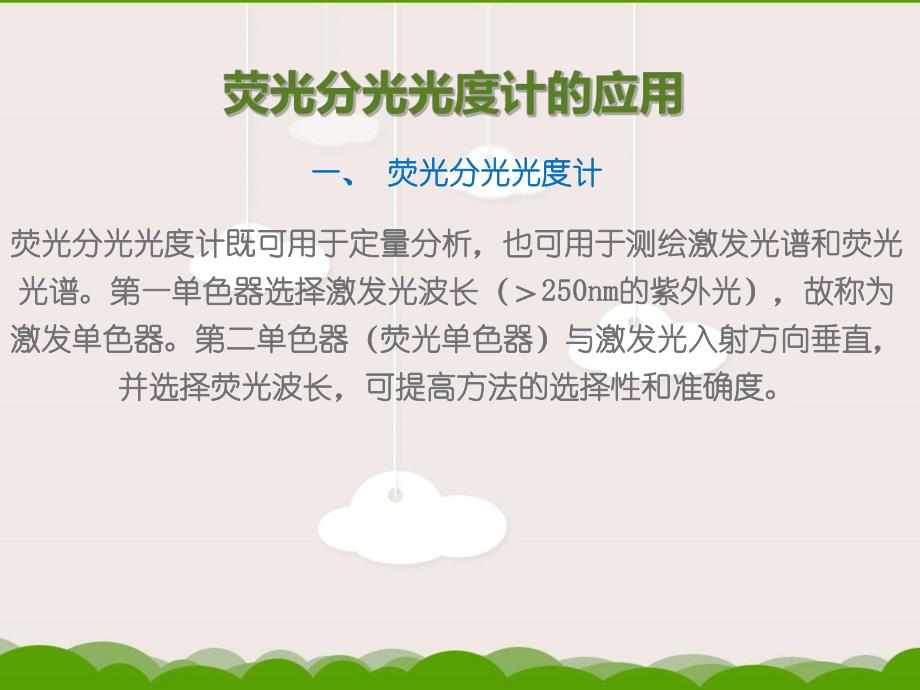 荧光分光光度计的应用

一、 荧光分光光度计

荧光分光光度计既可用于定量分析，也可用于测绘激发光谱和荧光光谱。第一单色器选择激发光波长（＞250nm的紫外光），故称为激发单色器。第二单色器（荧光单色器）与激发光入射方向垂直，并选择荧光波长，可提高方法的选择性和准确度。